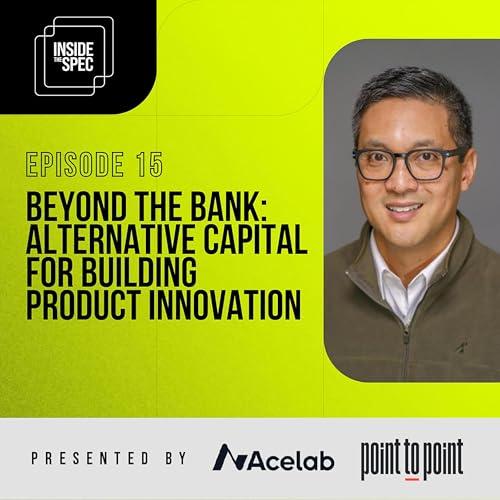 INSIDE THE SPEC

EPISODE 15

BEYOND THE BANK: ALTERNATIVE CAPITAL FOR BUILDING PRODUCT INNOVATION

PRESENTED BY Acelab point to point